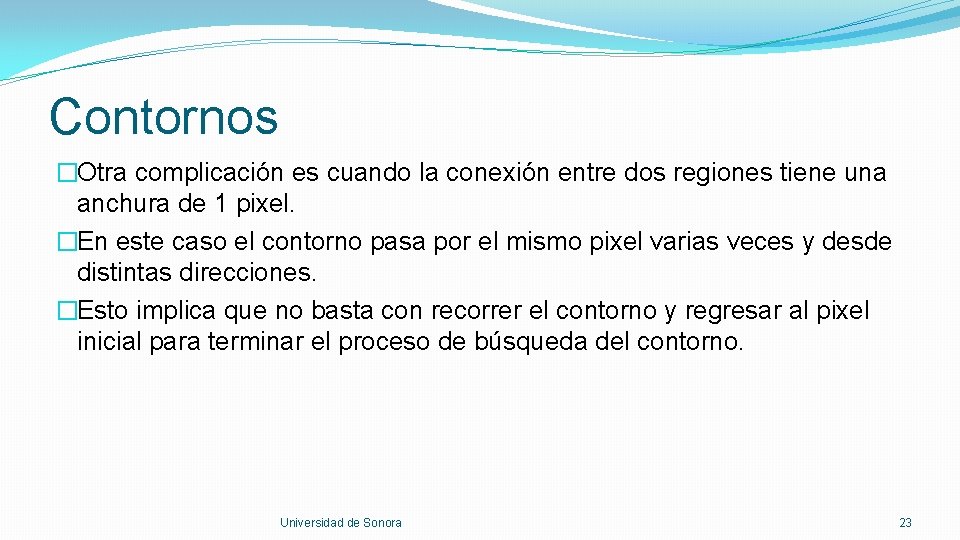 Contornos

�Otra complicación es cuando la conexión entre dos regiones tiene una anchura de 1 pixel.

�En este caso el contorno pasa por el mismo pixel varias veces y desde distintas direcciones.

�Esto implica que no basta con recorrer el contorno y regresar al pixel inicial para terminar el proceso de búsqueda del contorno.

Universidad de Sonora

23